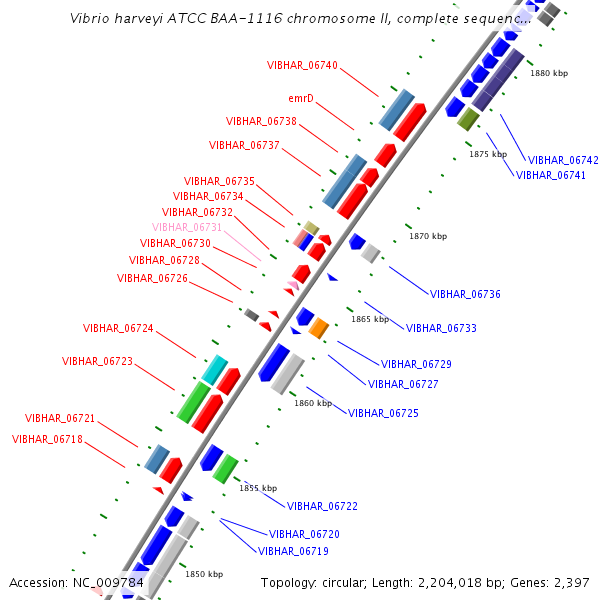 Vibrio harveyi ATCC BAA-1116 chromosome II, complete sequenc...

VIBHAR_06740
emrD
VIBHAR_06738
VIBHAR_06737
VIBHAR_06735
VIBHAR_06734
VIBHAR_06732
VIBHAR_06731
VIBHAR_06730
VIBHAR_06728
VIBHAR_06726
VIBHAR_06724
VIBHAR_06723
VIBHAR_06721
VIBHAR_06718

1880 kbp
1875 kbp
VIBHAR_06742
VIBHAR_06741
1870 kbp
VIBHAR_06736
1865 kbp
VIBHAR_06733
VIBHAR_06729
VIBHAR_06727
1860 kbp
VIBHAR_06725
1855 kbp
VIBHAR_06722
VIBHAR_06720
VIBHAR_06719
1850 kbp

Accession: NC_009784
Topology: circular; Length: 2,204,018 bp; Genes: 2,397